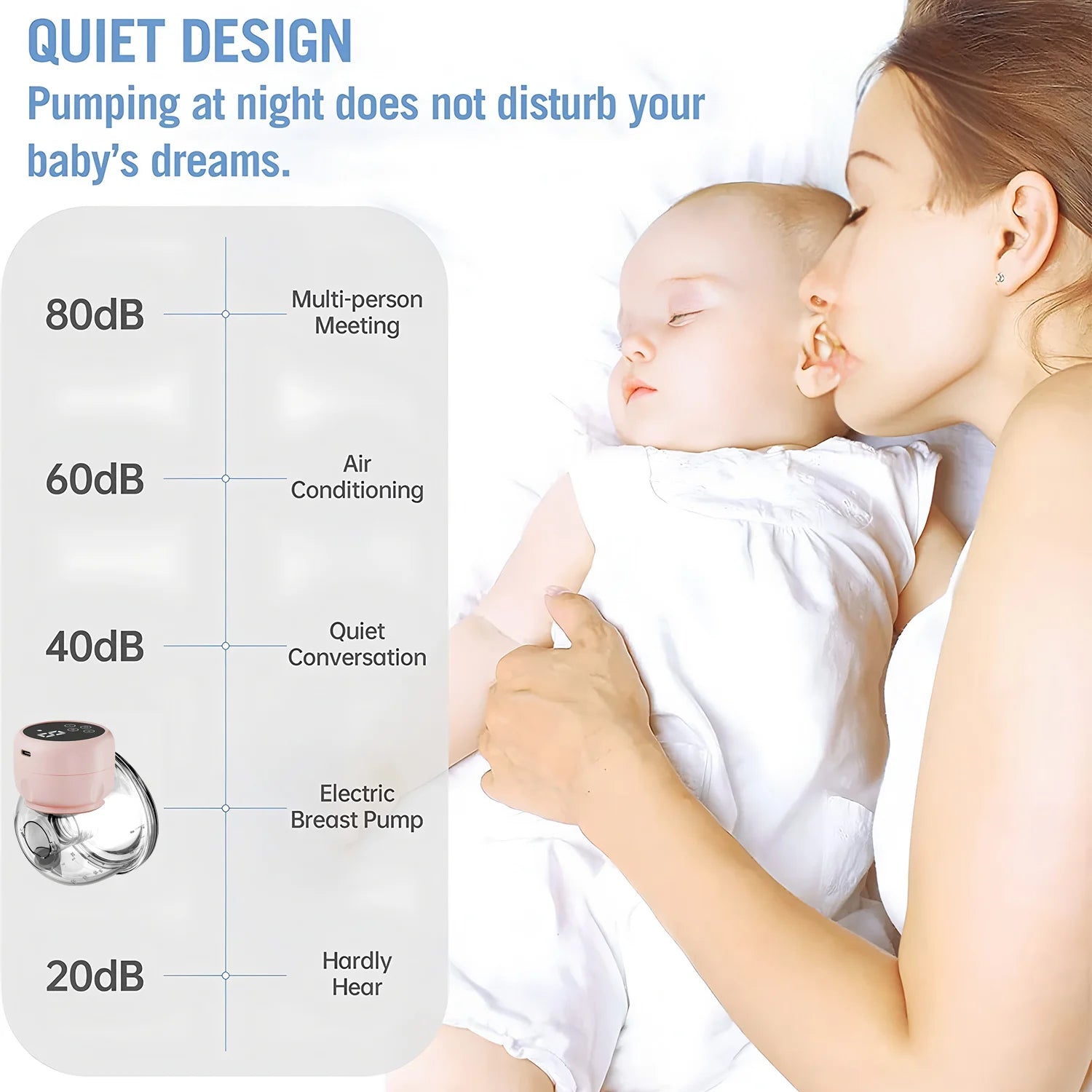 QUIET DESIGN
Pumping at night does not disturb your baby's dreams.

80dB Multi-person Meeting

60dB Air Conditioning

40dB Quiet Conversation

Electric Breast Pump

20dB Hardly Hear